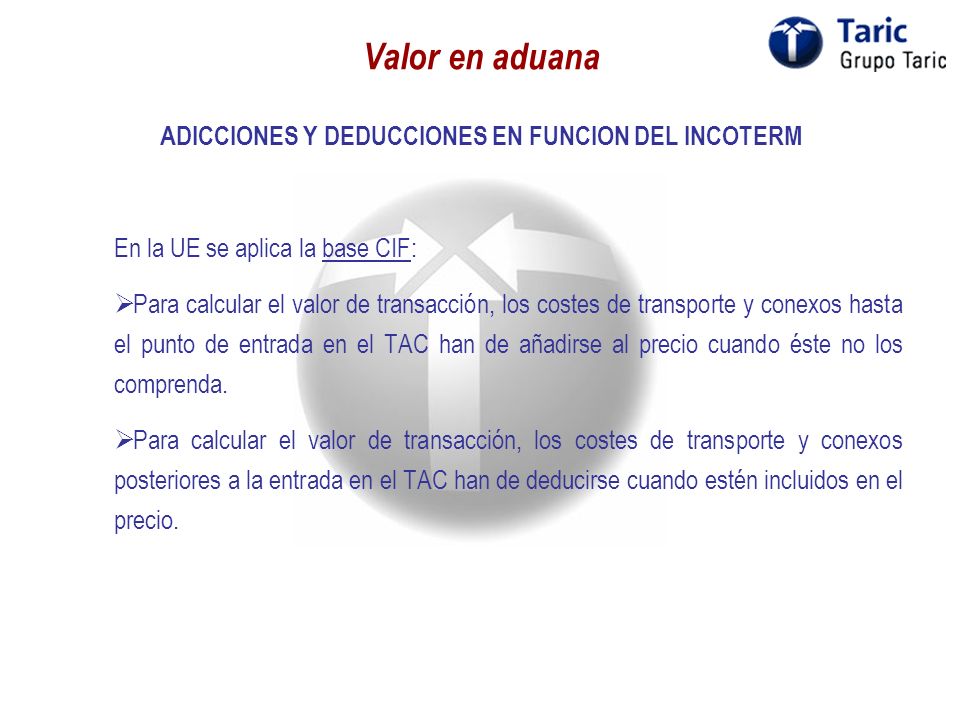 Valor en aduana

Taric
Grupo Taric

ADICCIONES Y DEDUCCIONES EN FUNCION DEL INCOTERM

En la UE se aplica la base CIF:

➢Para calcular el valor de transacción, los costes de transporte y conexos hasta el punto de entrada en el TAC han de añadirse al precio cuando éste no los comprenda.

➢Para calcular el valor de transacción, los costes de transporte y conexos posteriores a la entrada en el TAC han de deducirse cuando estén incluidos en el precio.